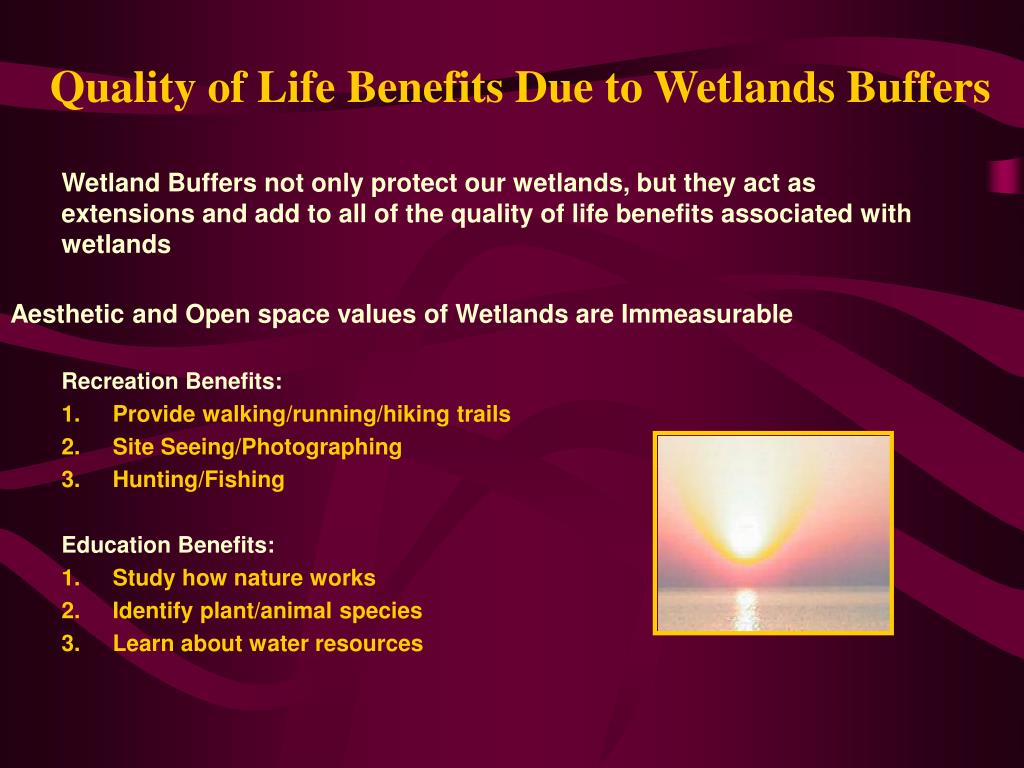 Quality of Life Benefits Due to Wetlands Buffers

Wetland Buffers not only protect our wetlands, but they act as extensions and add to all of the quality of life benefits associated with wetlands

Aesthetic and Open space values of Wetlands are Immeasurable

Recreation Benefits:
1. Provide walking/running/hiking trails
2. Site Seeing/Photographing
3. Hunting/Fishing

Education Benefits:
1. Study how nature works
2. Identify plant/animal species
3. Learn about water resources